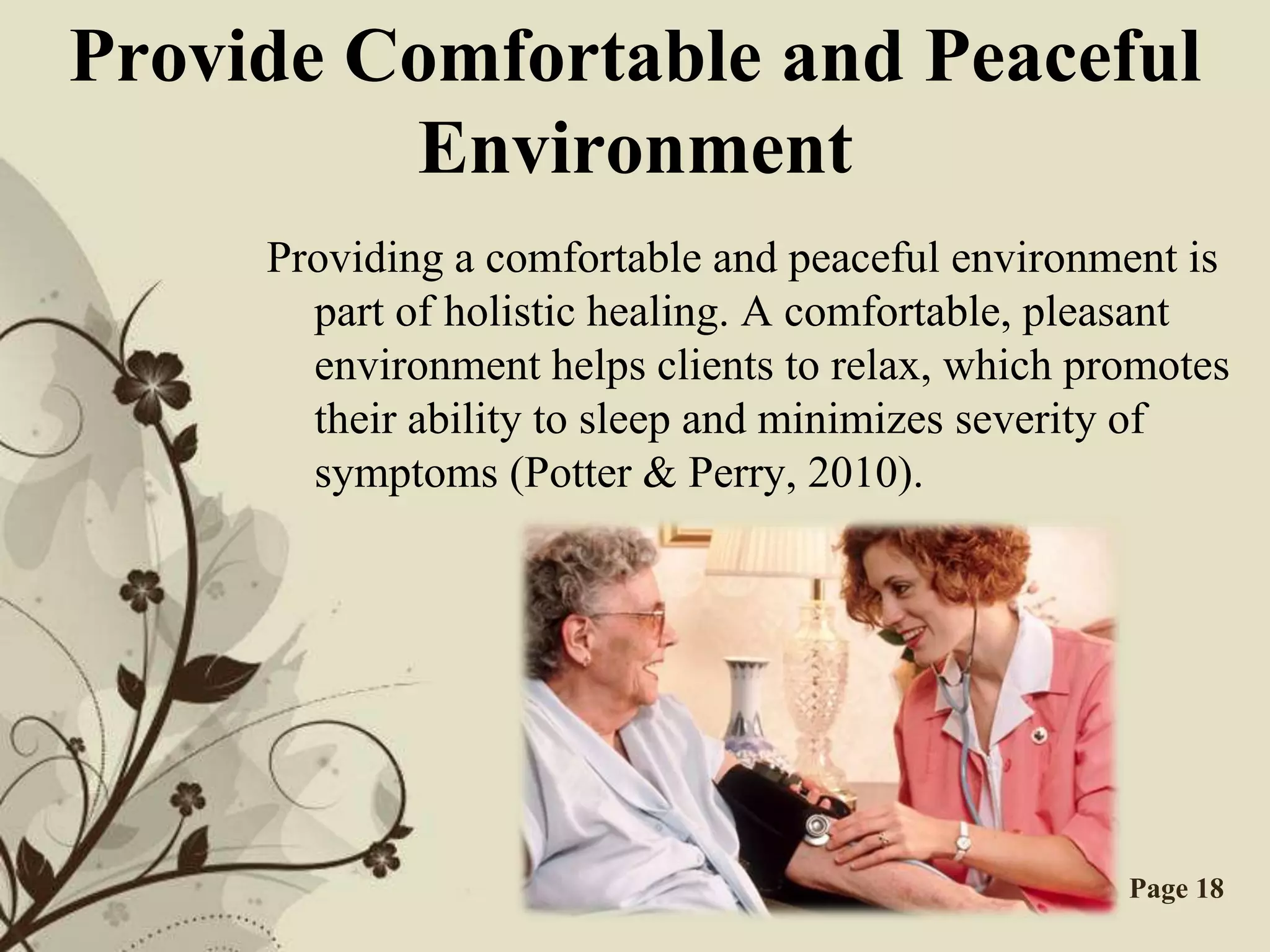 Provide Comfortable and Peaceful Environment

Providing a comfortable and peaceful environment is part of holistic healing. A comfortable, pleasant environment helps clients to relax, which promotes their ability to sleep and minimizes severity of symptoms (Potter & Perry, 2010).

Page 18